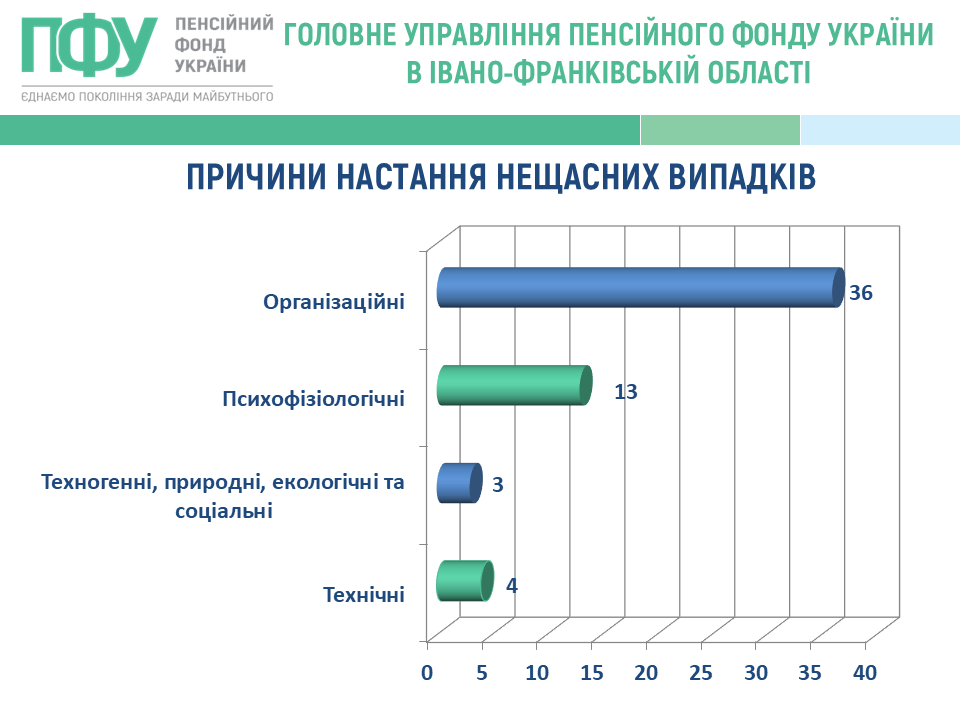 ПФУ ПЕНСІЙНИЙ ФОНД УКРАЇНИ
ЄДНАЄМО ПОКОЛІННЯ ЗАРАДИ МАЙБУТНЬОГО

ГОЛОВНЕ УПРАВЛІННЯ ПЕНСІЙНОГО ФОНДУ УКРАЇНИ В ІВАНО-ФРАНКІВСЬКІЙ ОБЛАСТІ

ПРИЧИНИ НАСТАННЯ НЕЩАСНИХ ВИПАДКІВ

Організаційні 36
Психофізіологічні 13
Техногенні, природні, екологічні та соціальні 3
Технічні 4

0 5 10 15 20 25 30 35 40